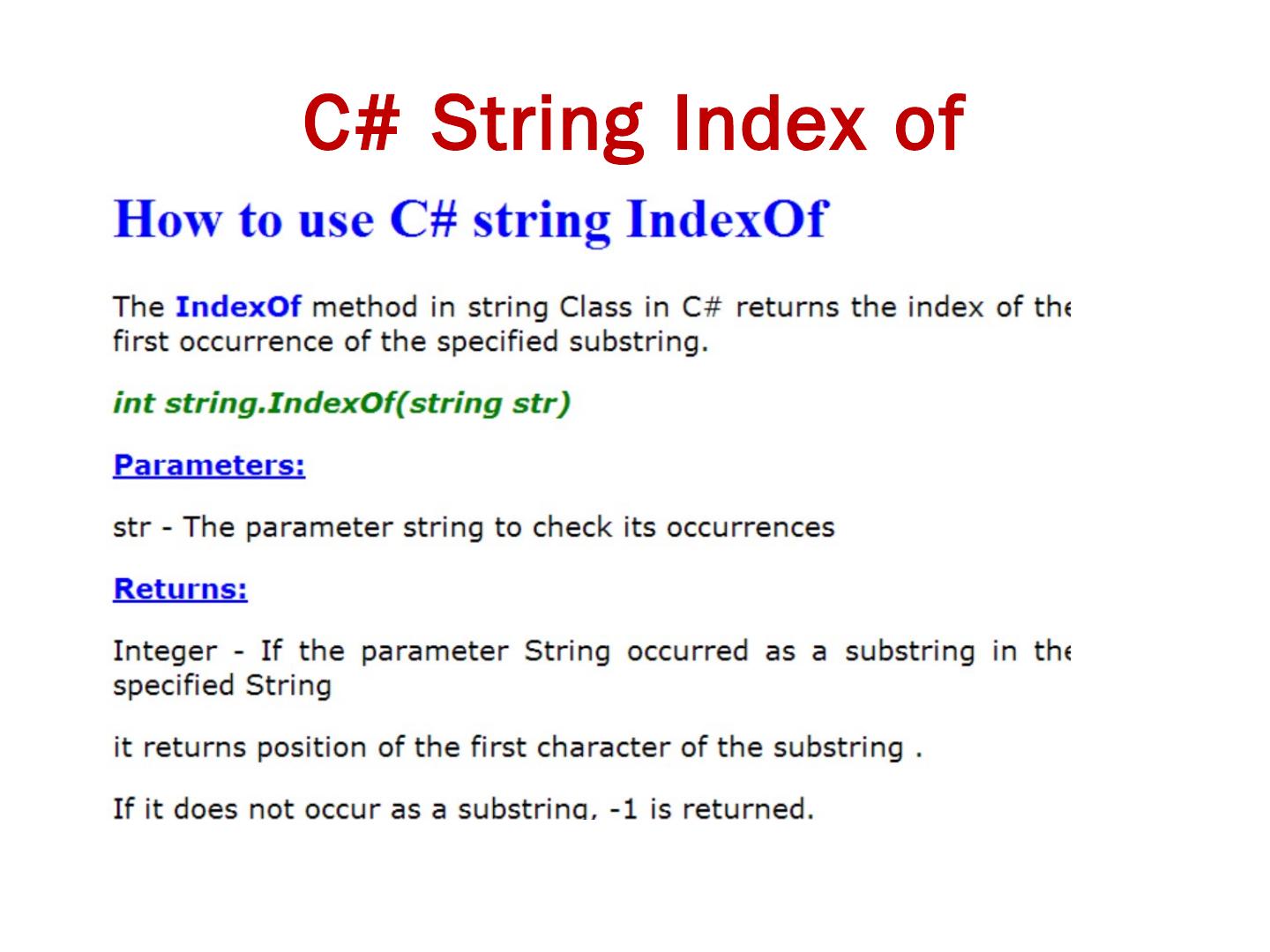 C# String Index of

How to use C# string IndexOf

The IndexOf method in string Class in C# returns the index of the first occurrence of the specified substring.

int string.IndexOf(string str)

Parameters:

str - The parameter string to check its occurrences

Returns:

Integer - If the parameter String occurred as a substring in the specified String

it returns position of the first character of the substring .

If it does not occur as a substring, -1 is returned.